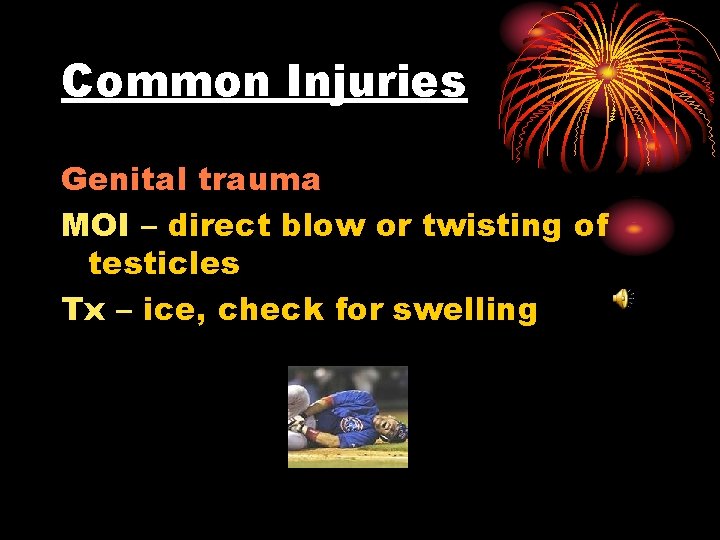 Common Injuries

Genital trauma

MOI – direct blow or twisting of testicles

Tx – ice, check for swelling